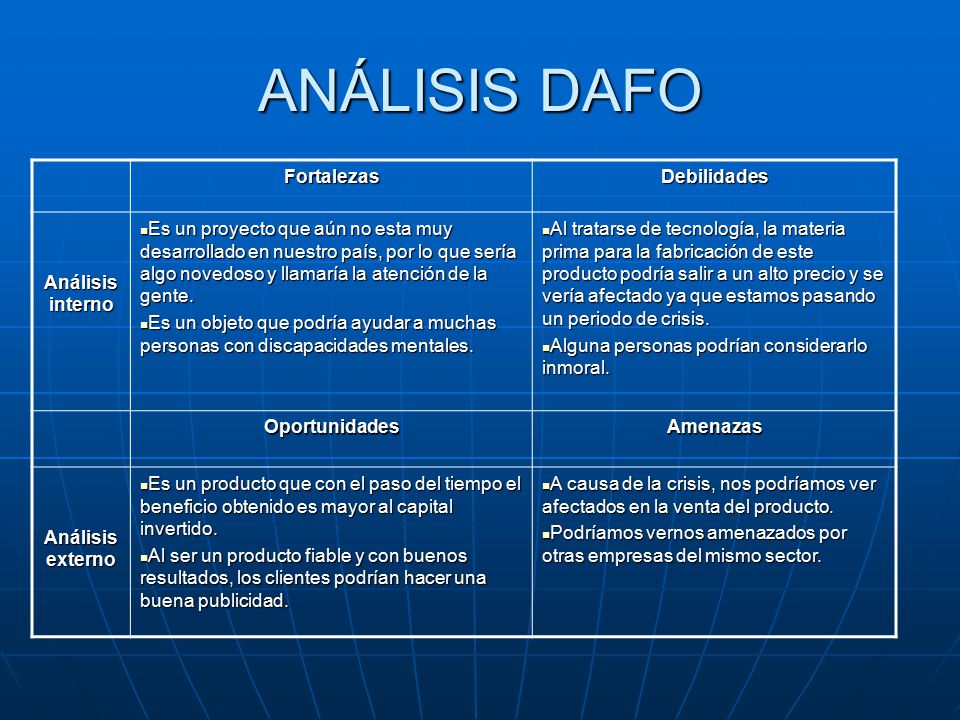 ANÁLISIS DAFO

| | Fortalezas | Debilidades |
|---|---|---|
| Análisis interno | ▪Es un proyecto que aún no esta muy desarrollado en nuestro país, por lo que sería algo novedoso y llamaría la atención de la gente. ▪Es un objeto que podría ayudar a muchas personas con discapacidades mentales. | ▪Al tratarse de tecnología, la materia prima para la fabricación de este producto podría salir a un alto precio y se vería afectado ya que estamos pasando un periodo de crisis. ▪Alguna personas podrían considerarlo inmoral. |
| | Oportunidades | Amenazas |
| Análisis externo | ▪Es un producto que con el paso del tiempo el beneficio obtenido es mayor al capital invertido. ▪Al ser un producto fiable y con buenos resultados, los clientes podrían hacer una buena publicidad. | ▪A causa de la crisis, nos podríamos ver afectados en la venta del producto. ▪Podríamos vernos amenazados por otras empresas del mismo sector. |